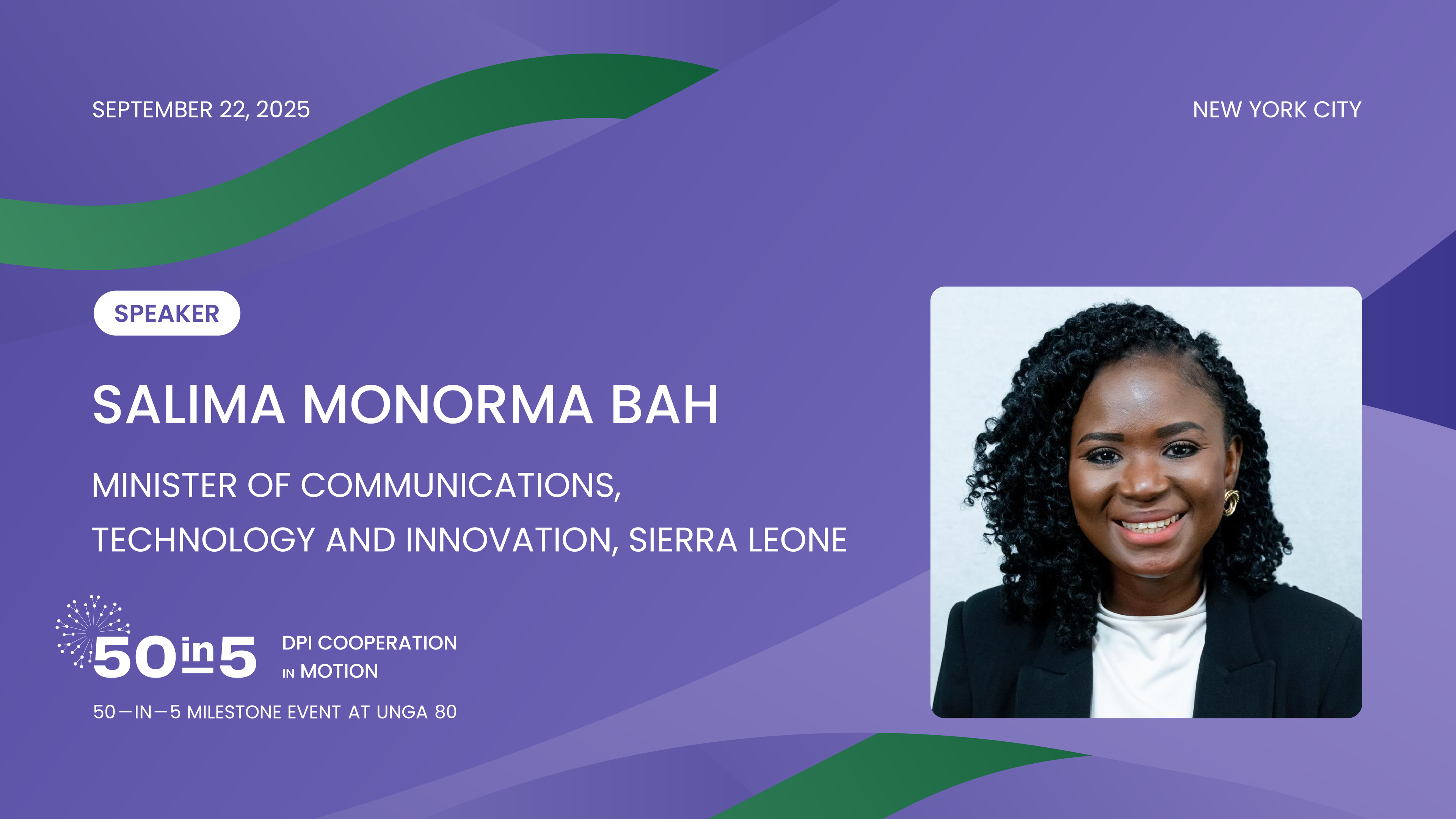 SEPTEMBER 22, 2025

NEW YORK CITY

SPEAKER

SALIMA MONORMA BAH

MINISTER OF COMMUNICATIONS, TECHNOLOGY AND INNOVATION, SIERRA LEONE

50in5

DPI COOPERATION IN MOTION

50—IN—5 MILESTONE EVENT AT UNGA 80